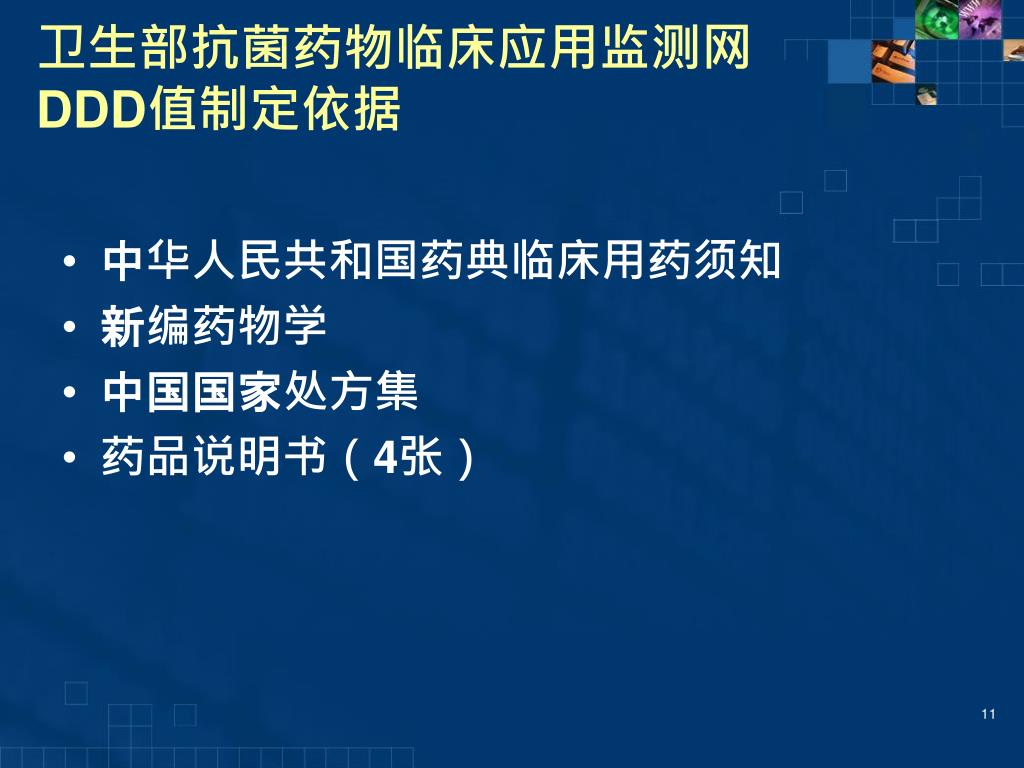 卫生部抗菌药物临床应用监测网
DDD值制定依据

• 中华人民共和国药典临床用药须知
• 新编药物学
• 中国国家处方集
• 药品说明书（4张）

11